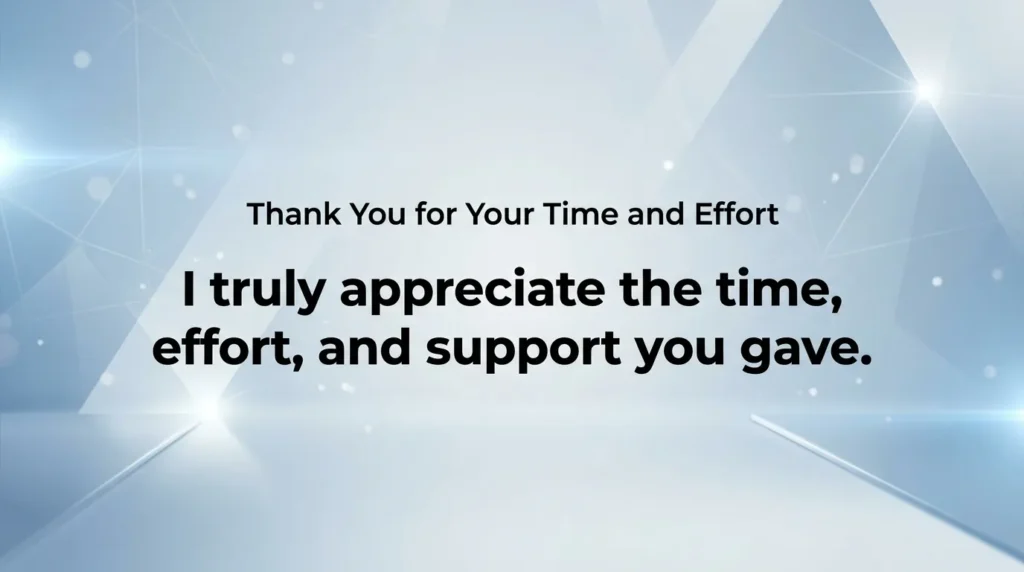 Thank You for Your Time and Effort

I truly appreciate the time, effort, and support you gave.